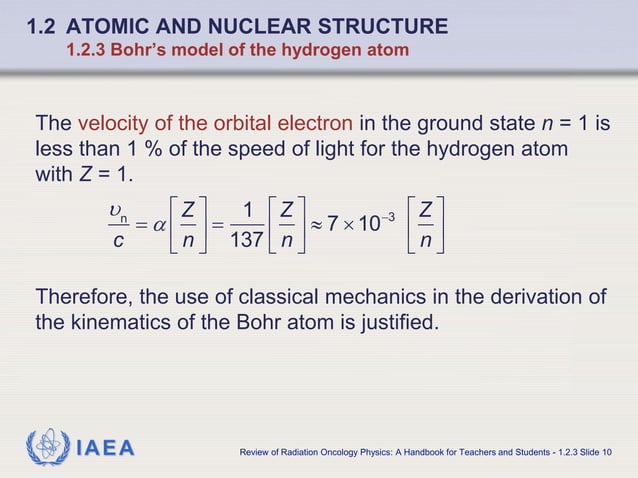 1.2 ATOMIC AND NUCLEAR STRUCTURE
1.2.3 Bohr's model of the hydrogen atom

The velocity of the orbital electron in the ground state $n = 1$ is less than 1 % of the speed of light for the hydrogen atom with $Z = 1$.

$\frac{\upsilon_n}{c} = \alpha \left[\frac{Z}{n}\right] = \frac{1}{137}\left[\frac{Z}{n}\right] \approx 7 \times 10^{-3} \left[\frac{Z}{n}\right]$

Therefore, the use of classical mechanics in the derivation of the kinematics of the Bohr atom is justified.

IAEA

Review of Radiation Oncology Physics: A Handbook for Teachers and Students - 1.2.3 Slide 10